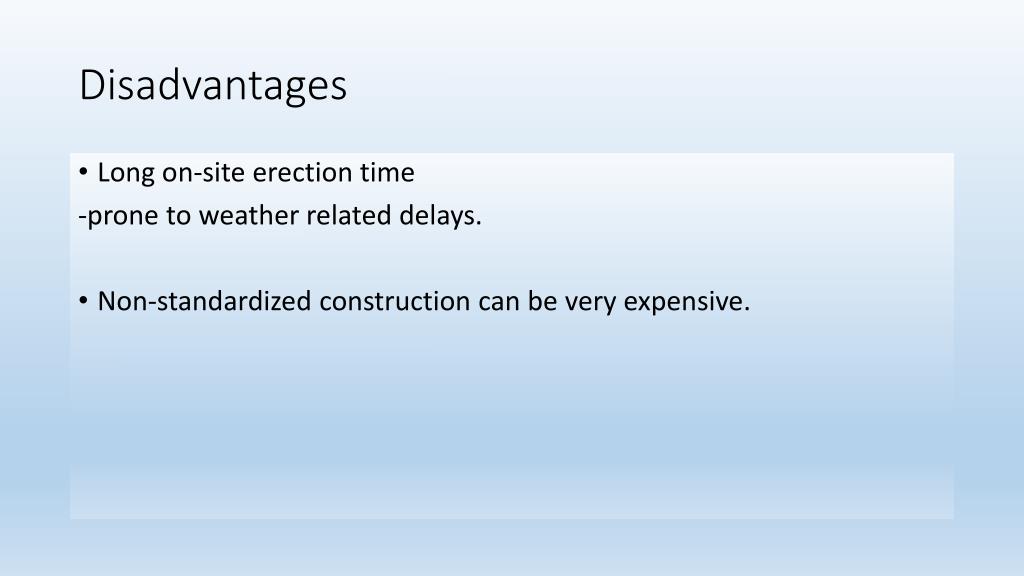 Disadvantages

• Long on-site erection time
-prone to weather related delays.

• Non-standardized construction can be very expensive.